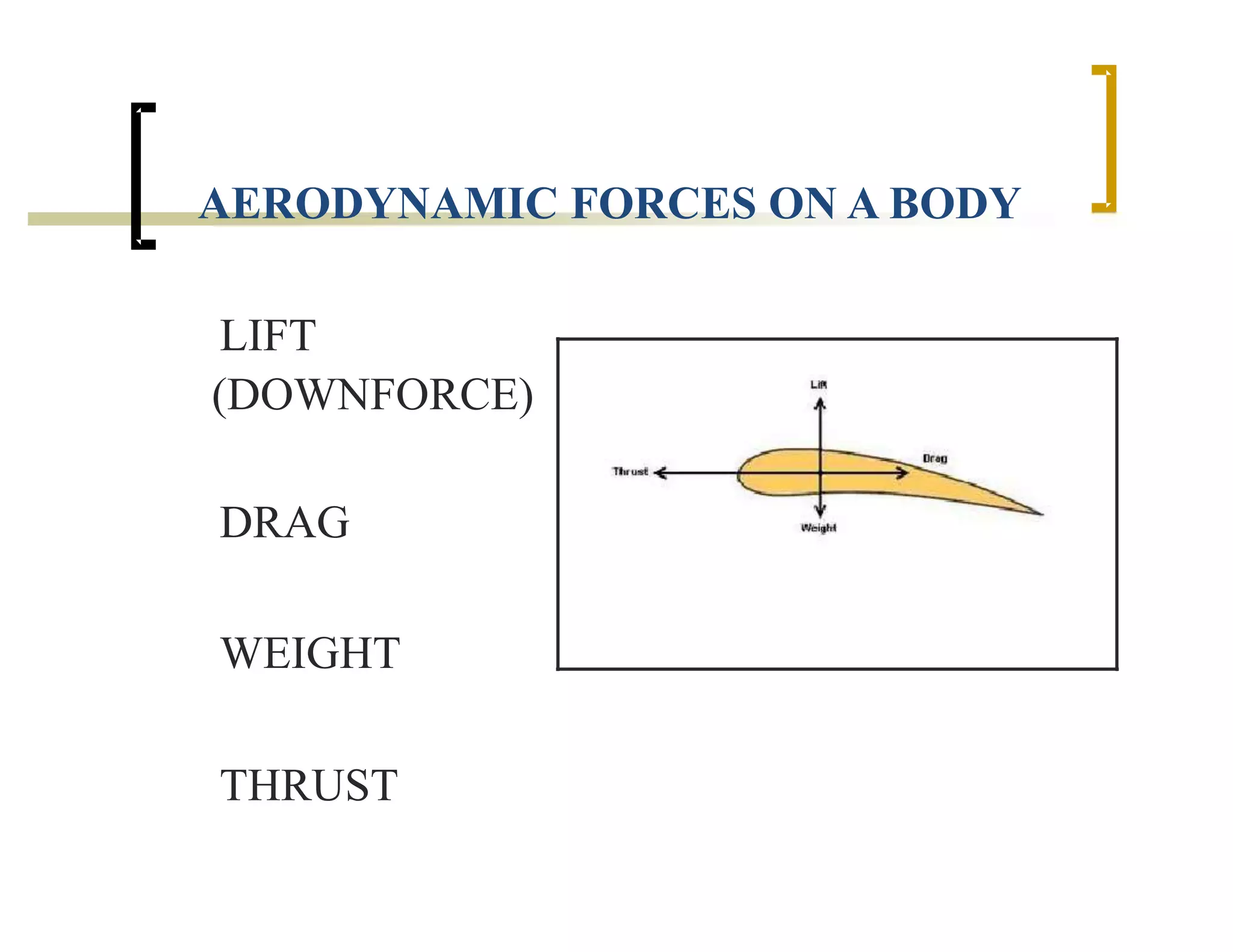 AERODYNAMIC FORCES ON A BODY

LIFT
(DOWNFORCE)

DRAG

WEIGHT

THRUST

Lift
Thrust
Drag
Weight